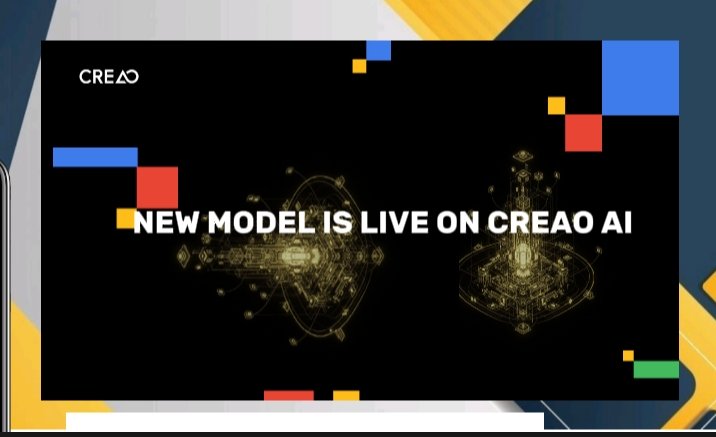 CREAO

NEW MODEL IS LIVE ON CREAO AI